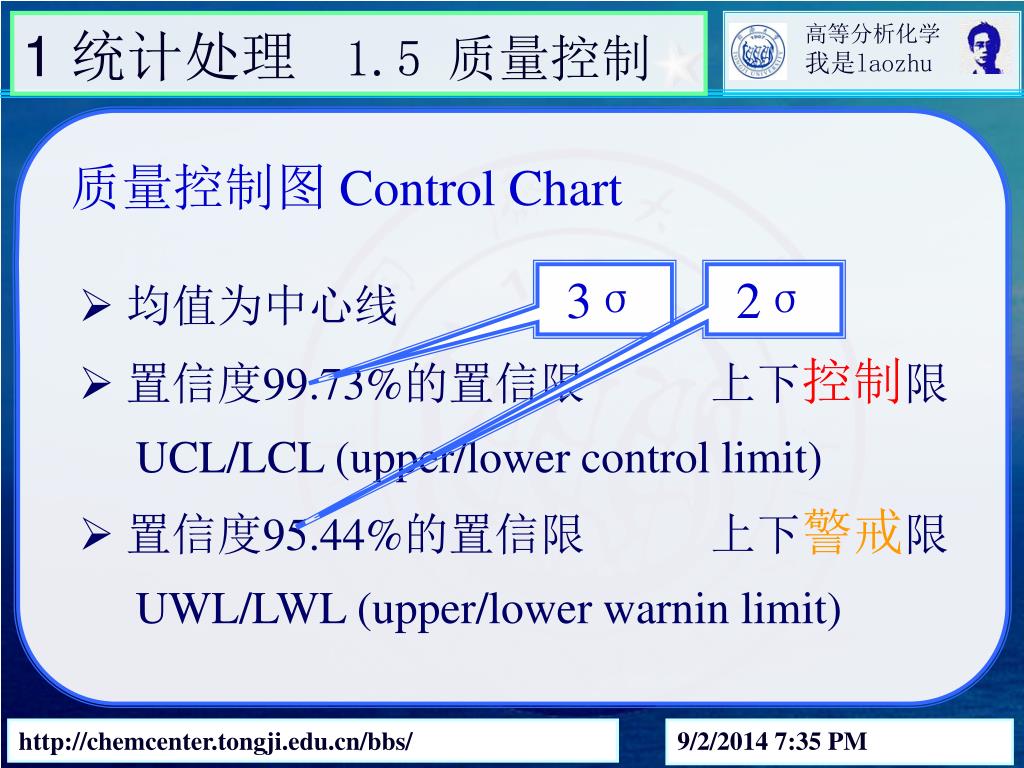 1 统计处理 1.5 质量控制

高等分析化学
我是laozhu

质量控制图 Control Chart

3 σ

2 σ

➢ 均值为中心线

➢ 置信度99.73%的置信限 上下控制限

UCL/LCL (upper/lower control limit)

➢ 置信度95.44%的置信限 上下警戒限

UWL/LWL (upper/lower warnin limit)

http://chemcenter.tongji.edu.cn/bbs/

9/2/2014 7:35 PM